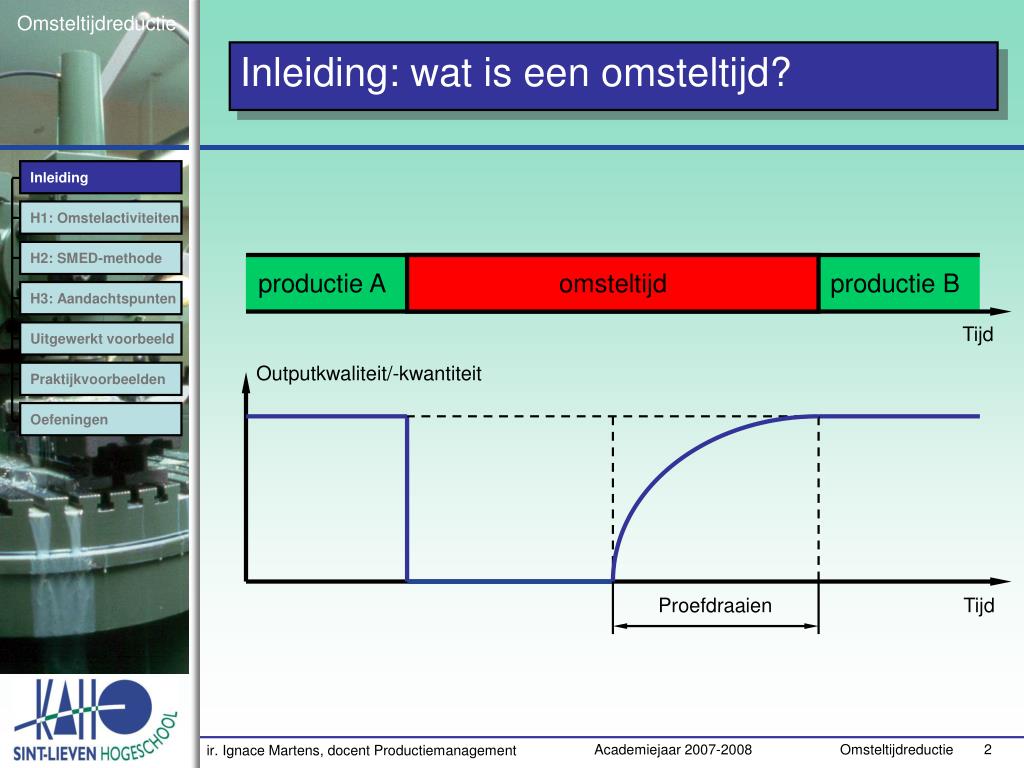 Omsteltijdreductie

Inleiding: wat is een omsteltijd?

Inleiding

H1: Omstelactiviteiten

H2: SMED-methode

H3: Aandachtspunten

Uitgewerkt voorbeeld

Praktijkvoorbeelden

Oefeningen

productie A

omsteltijd

productie B

Tijd

Outputkwaliteit/-kwantiteit

Proefdraaien

Tijd

KAHO SINT-LIEVEN HOGESCHOOL

ir. Ignace Martens, docent Productiemanagement

Academiejaar 2007-2008

Omsteltijdreductie

2